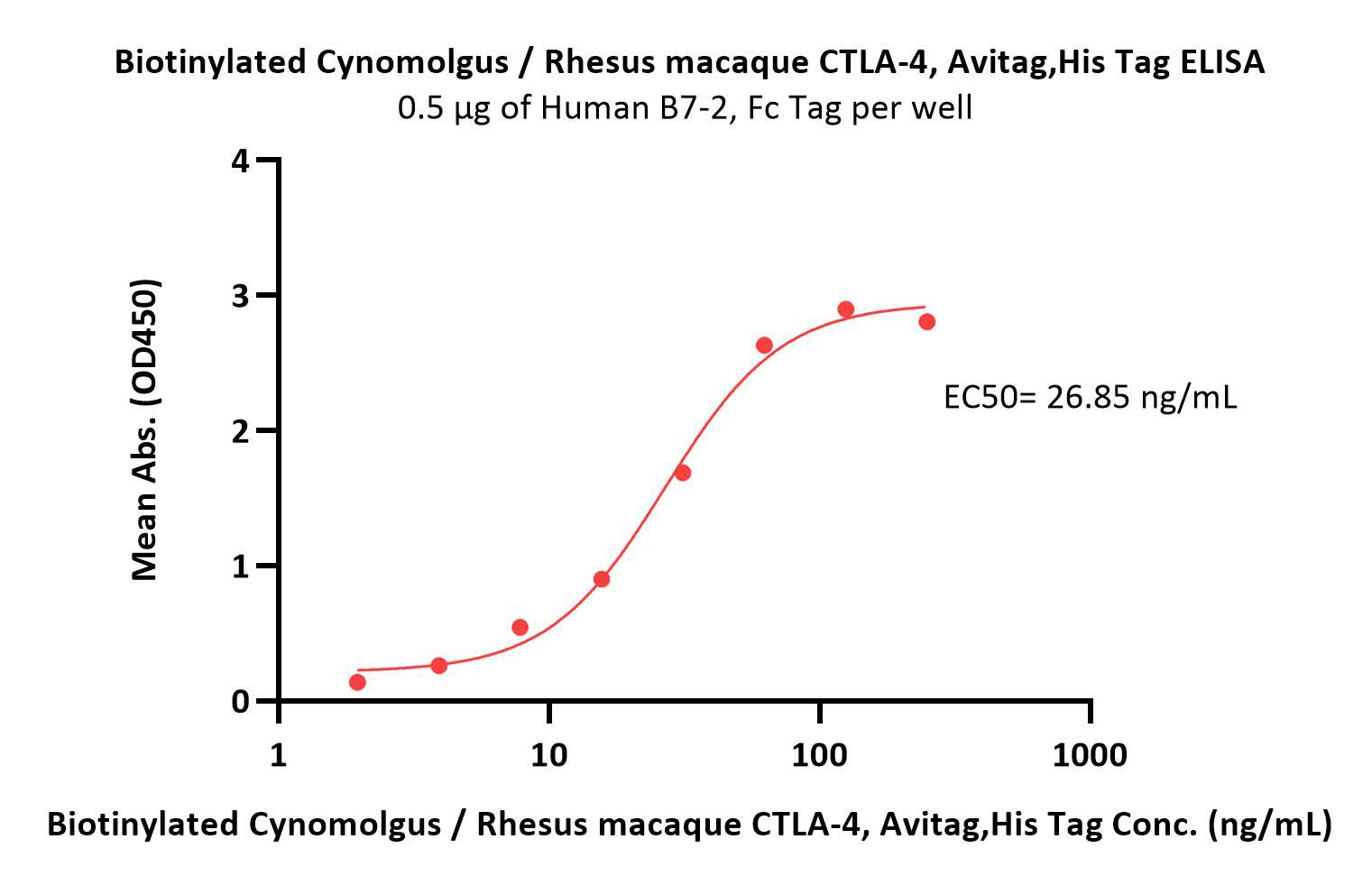 Biotinylated Cynomolgus / Rhesus macaque CTLA-4, Avitag,His Tag ELISA
0.5 μg of Human B7-2, Fc Tag per well

Mean Abs. (OD450)

4
3
2
1
0

EC50= 26.85 ng/mL

1
10
100
1000

Biotinylated Cynomolgus / Rhesus macaque CTLA-4, Avitag,His Tag Conc. (ng/mL)